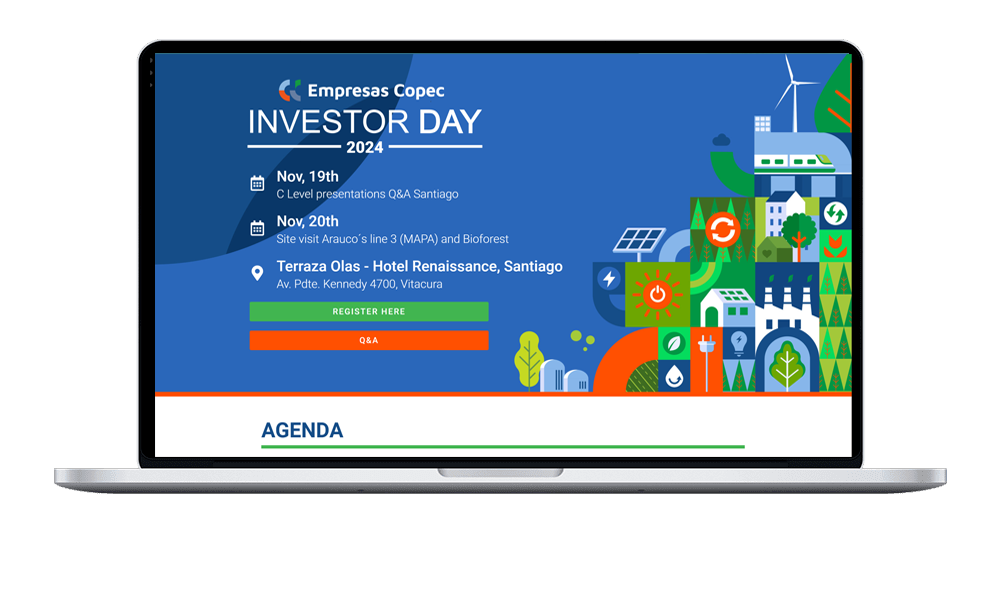 Empresas Copec
INVESTOR DAY
2024

Nov, 19th
C Level presentations Q&A Santiago

Nov, 20th
Site visit Arauco´s line 3 (MAPA) and Bioforest

Terraza Olas - Hotel Renaissance, Santiago
Av. Pdte. Kennedy 4700, Vitacura

REGISTER HERE

Q&A

AGENDA